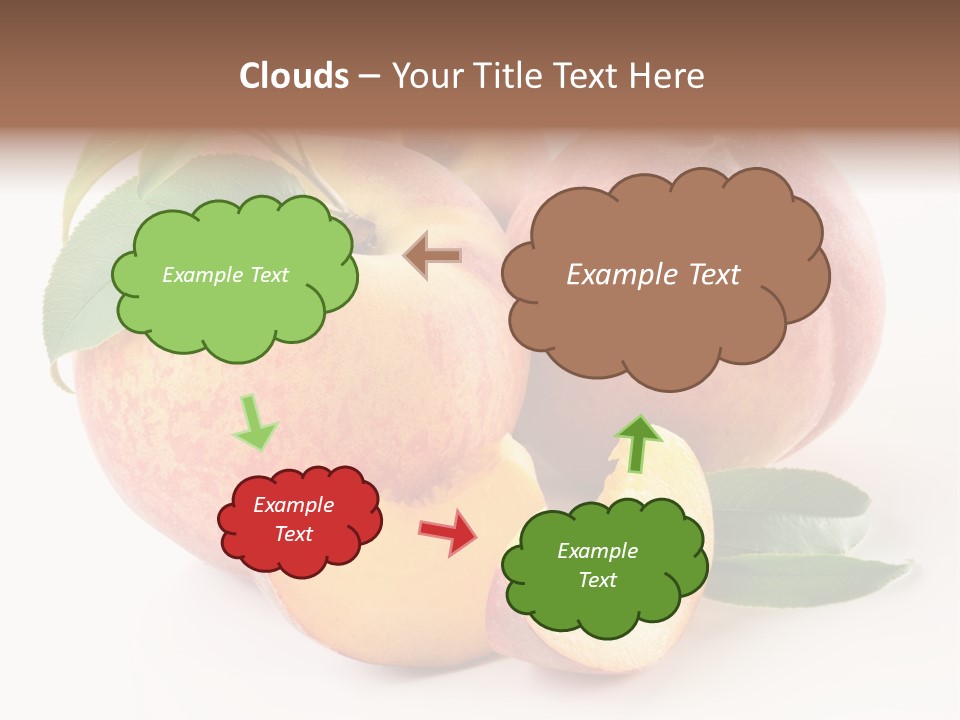 Clouds – Your Title Text Here

Example Text

Example Text

Example Text

Example Text